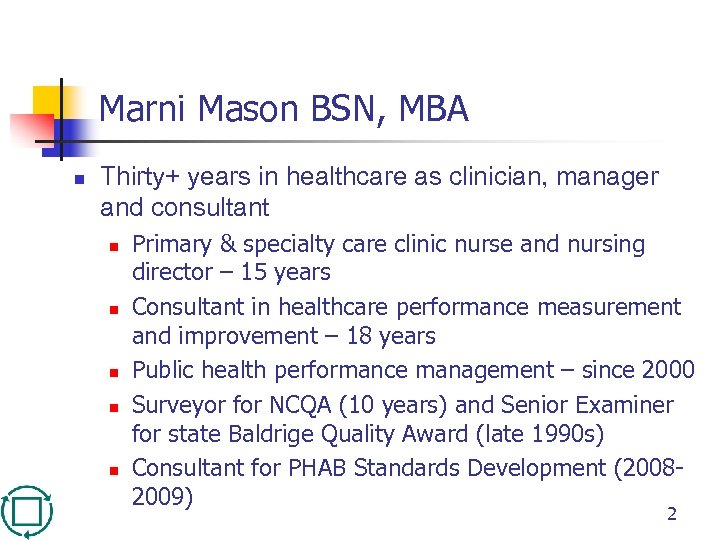 Marni Mason BSN, MBA

Thirty+ years in healthcare as clinician, manager and consultant

Primary & specialty care clinic nurse and nursing director – 15 years

Consultant in healthcare performance measurement and improvement – 18 years

Public health performance management – since 2000

Surveyor for NCQA (10 years) and Senior Examiner for state Baldrige Quality Award (late 1990s)

Consultant for PHAB Standards Development (2008-2009)

2